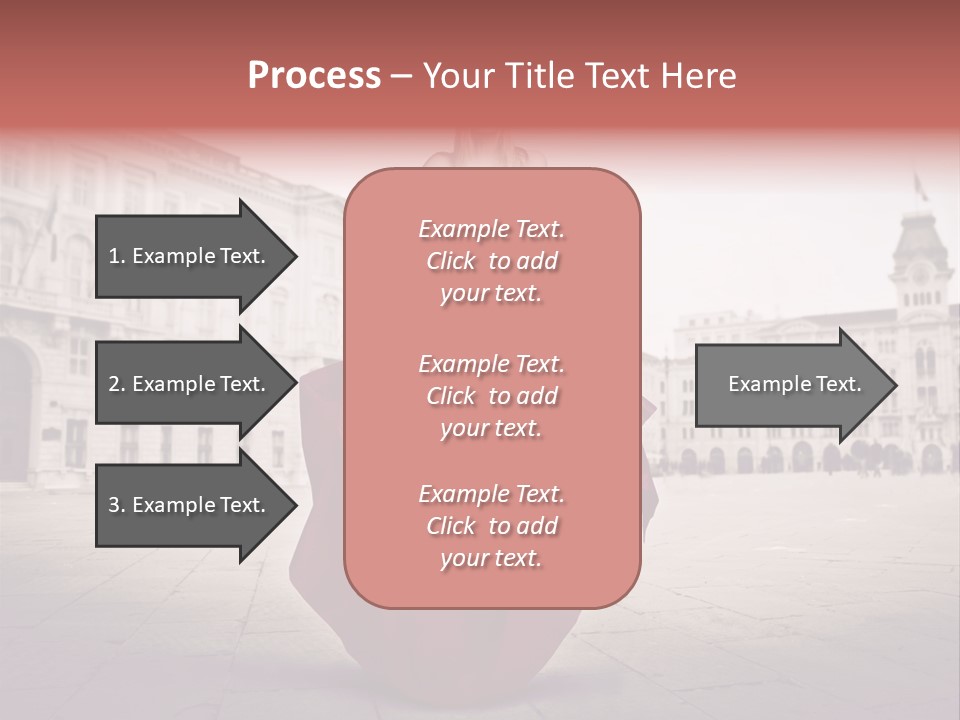 Process – Your Title Text Here

1. Example Text.

2. Example Text.

3. Example Text.

Example Text. Click to add your text.

Example Text. Click to add your text.

Example Text. Click to add your text.

Example Text.